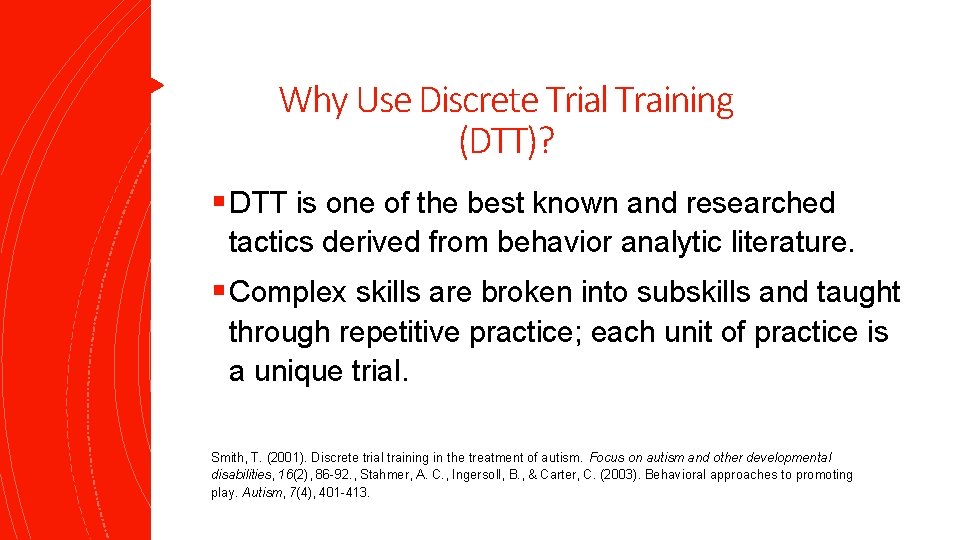 Why Use Discrete Trial Training (DTT)?

▪ DTT is one of the best known and researched tactics derived from behavior analytic literature.

▪ Complex skills are broken into subskills and taught through repetitive practice; each unit of practice is a unique trial.

Smith, T. (2001). Discrete trial training in the treatment of autism. Focus on autism and other developmental disabilities, 16(2), 86-92., Stahmer, A. C., Ingersoll, B., & Carter, C. (2003). Behavioral approaches to promoting play. Autism, 7(4), 401-413.